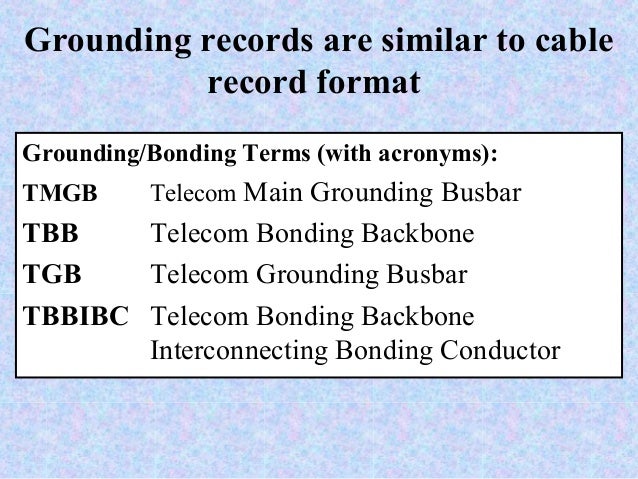 Grounding records are similar to cable record format

Grounding/Bonding Terms (with acronyms):

TMGB Telecom Main Grounding Busbar

TBB Telecom Bonding Backbone

TGB Telecom Grounding Busbar

TBBIBC Telecom Bonding Backbone Interconnecting Bonding Conductor